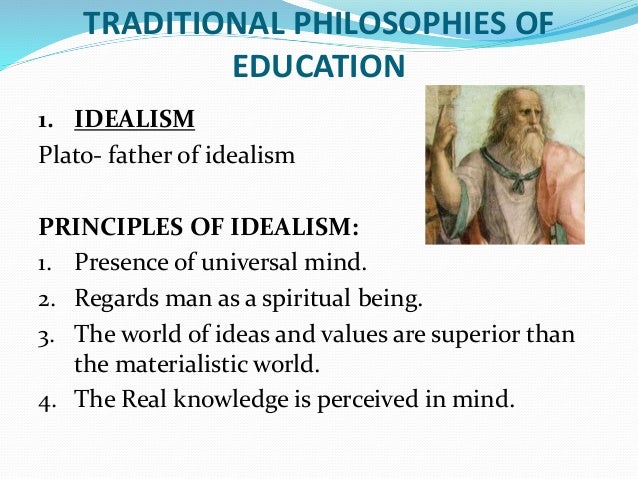 TRADITIONAL PHILOSOPHIES OF EDUCATION

1. IDEALISM

Plato- father of idealism

PRINCIPLES OF IDEALISM:

1. Presence of universal mind.
2. Regards man as a spiritual being.
3. The world of ideas and values are superior than the materialistic world.
4. The Real knowledge is perceived in mind.